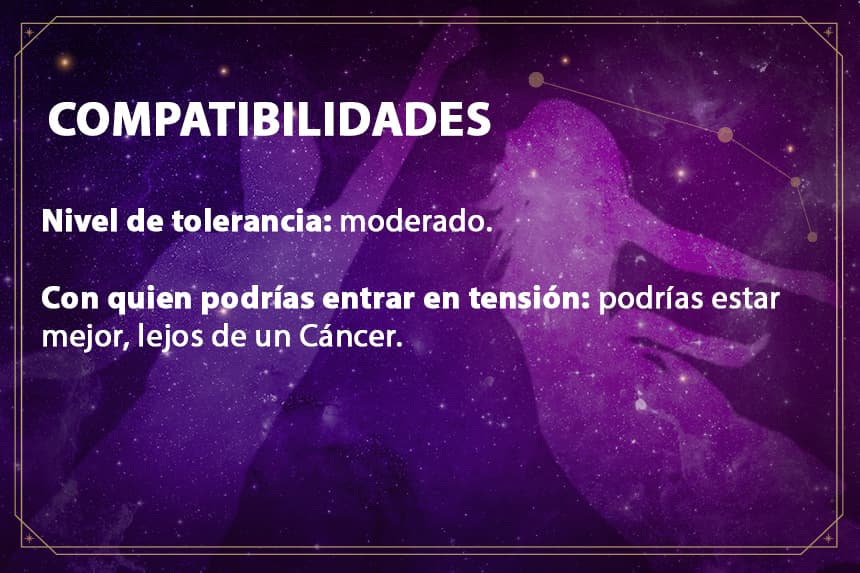 COMPATIBILIDADES

Nivel de tolerancia: moderado.

Con quien podrías entrar en tensión: podrías estar mejor, lejos de un Cáncer.